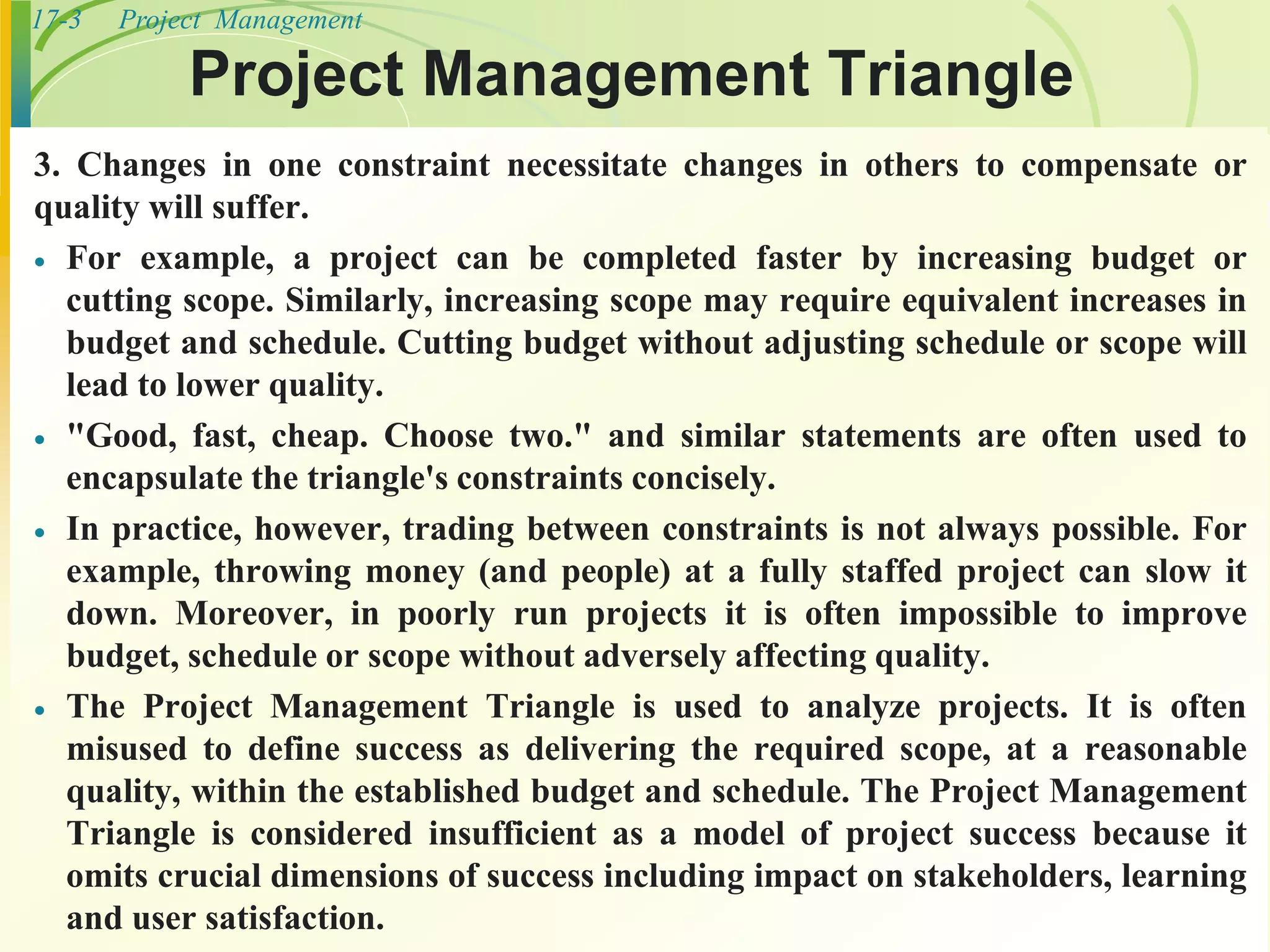 17-3 Project Management

Project Management Triangle

3. Changes in one constraint necessitate changes in others to compensate or quality will suffer.

• For example, a project can be completed faster by increasing budget or cutting scope. Similarly, increasing scope may require equivalent increases in budget and schedule. Cutting budget without adjusting schedule or scope will lead to lower quality.

• "Good, fast, cheap. Choose two." and similar statements are often used to encapsulate the triangle's constraints concisely.

• In practice, however, trading between constraints is not always possible. For example, throwing money (and people) at a fully staffed project can slow it down. Moreover, in poorly run projects it is often impossible to improve budget, schedule or scope without adversely affecting quality.

• The Project Management Triangle is used to analyze projects. It is often misused to define success as delivering the required scope, at a reasonable quality, within the established budget and schedule. The Project Management Triangle is considered insufficient as a model of project success because it omits crucial dimensions of success including impact on stakeholders, learning and user satisfaction.